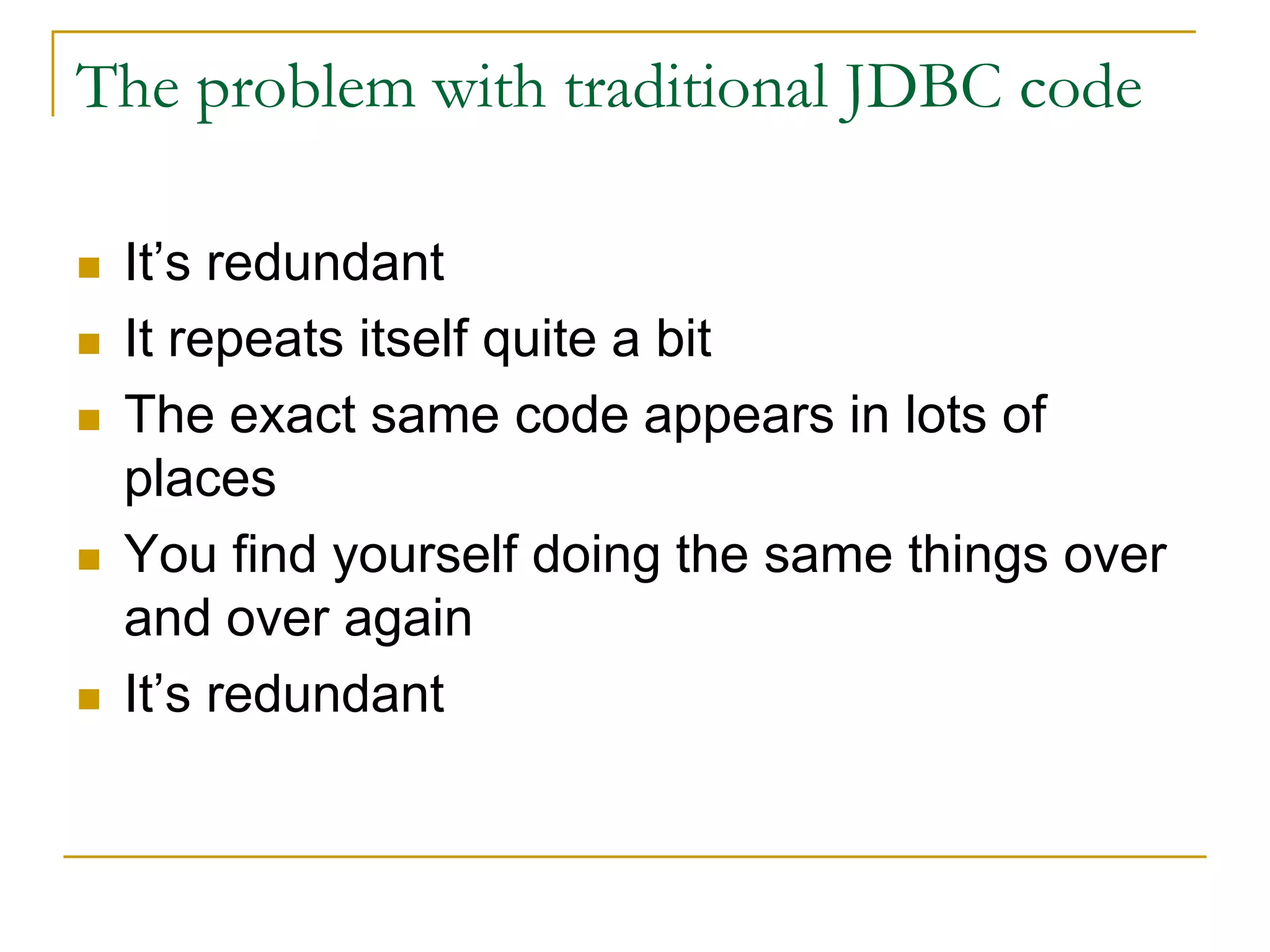 The problem with traditional JDBC code

- It’s redundant
- It repeats itself quite a bit
- The exact same code appears in lots of places
- You find yourself doing the same things over and over again
- It’s redundant